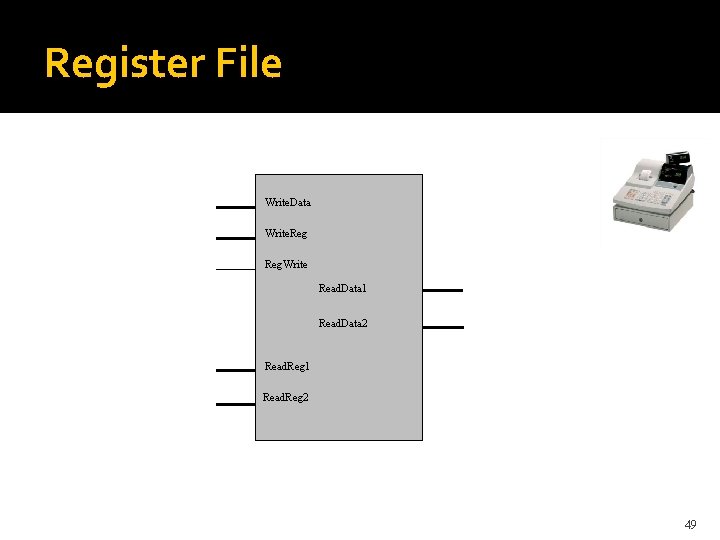 Register File

WriteData

WriteReg

RegWrite

ReadData1

ReadData2

ReadReg1

ReadReg2

49